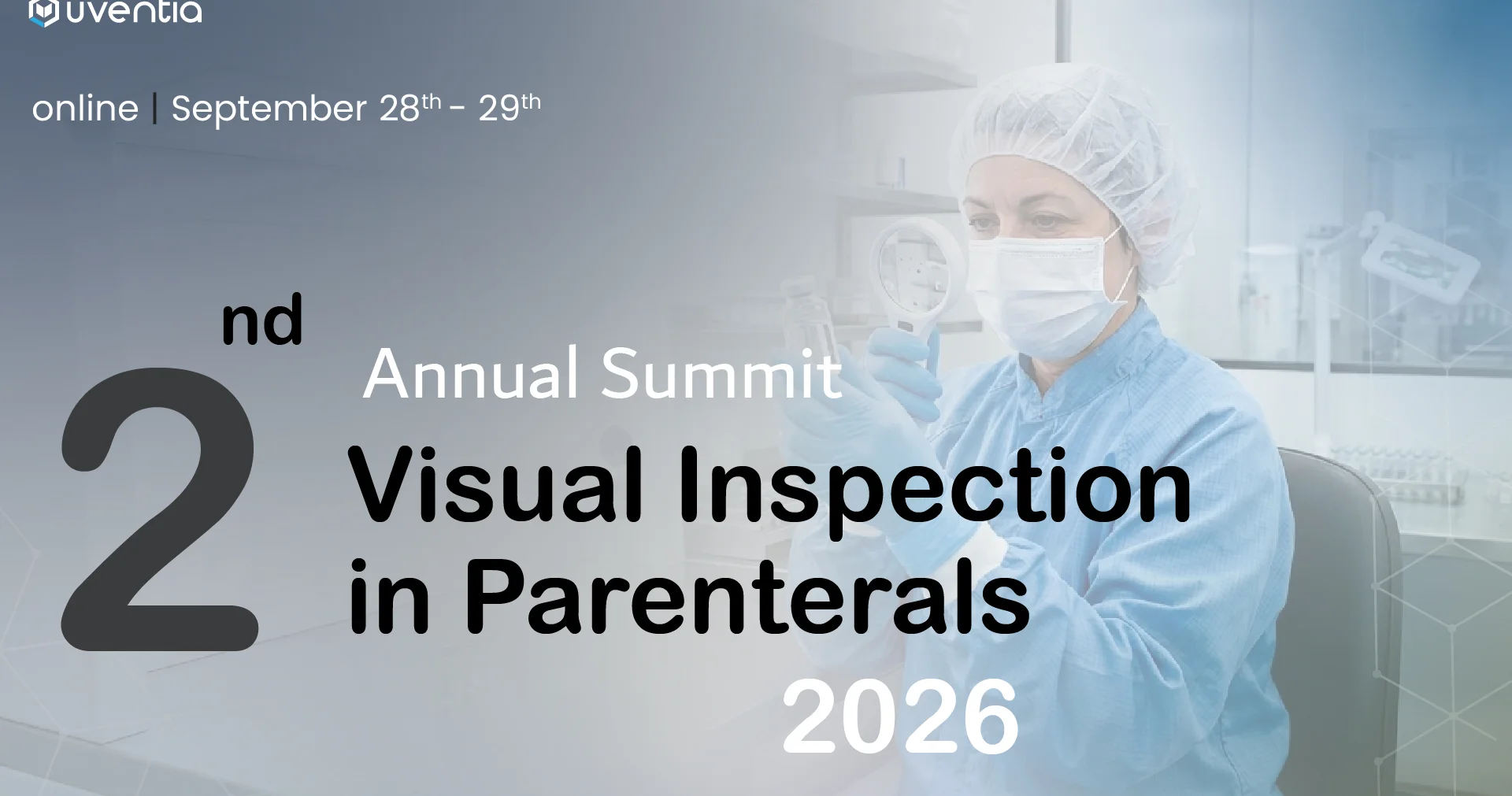 uventia

online | September 28th - 29th

2nd Annual Summit

Visual Inspection in Parenterals

2026